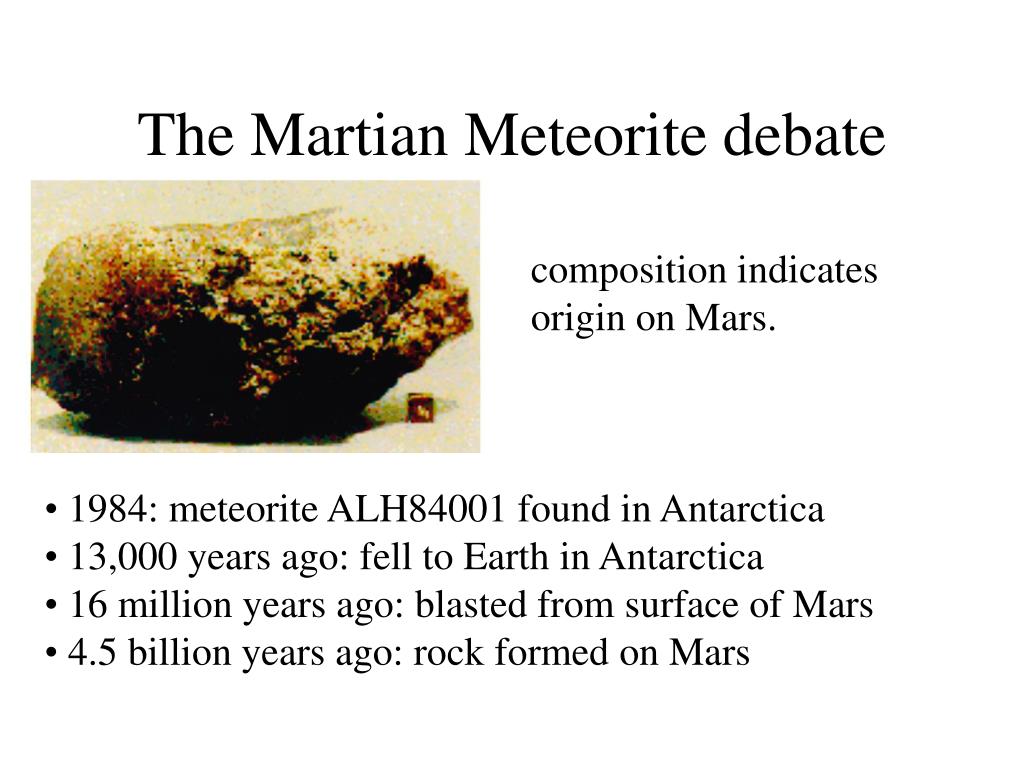 The Martian Meteorite debate

composition indicates origin on Mars.

• 1984: meteorite ALH84001 found in Antarctica
• 13,000 years ago: fell to Earth in Antarctica
• 16 million years ago: blasted from surface of Mars
• 4.5 billion years ago: rock formed on Mars